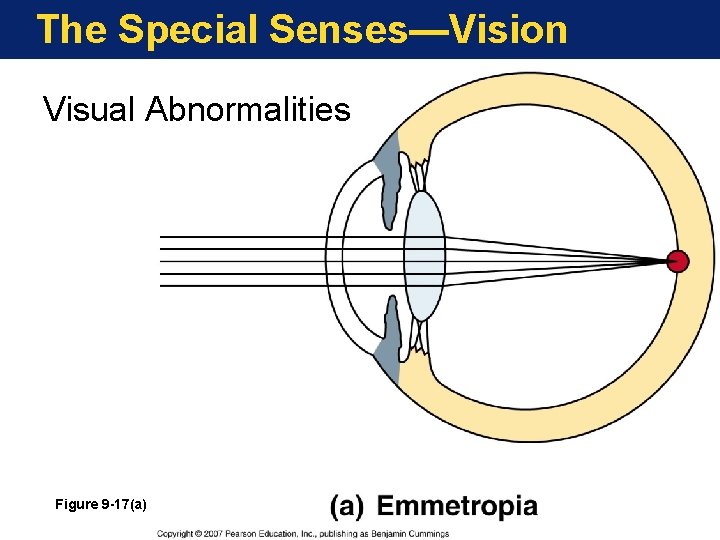 The Special Senses—Vision

Visual Abnormalities

Figure 9-17(a)

(a) Emmetropia

Copyright © 2007 Pearson Education, Inc., publishing as Benjamin Cummings